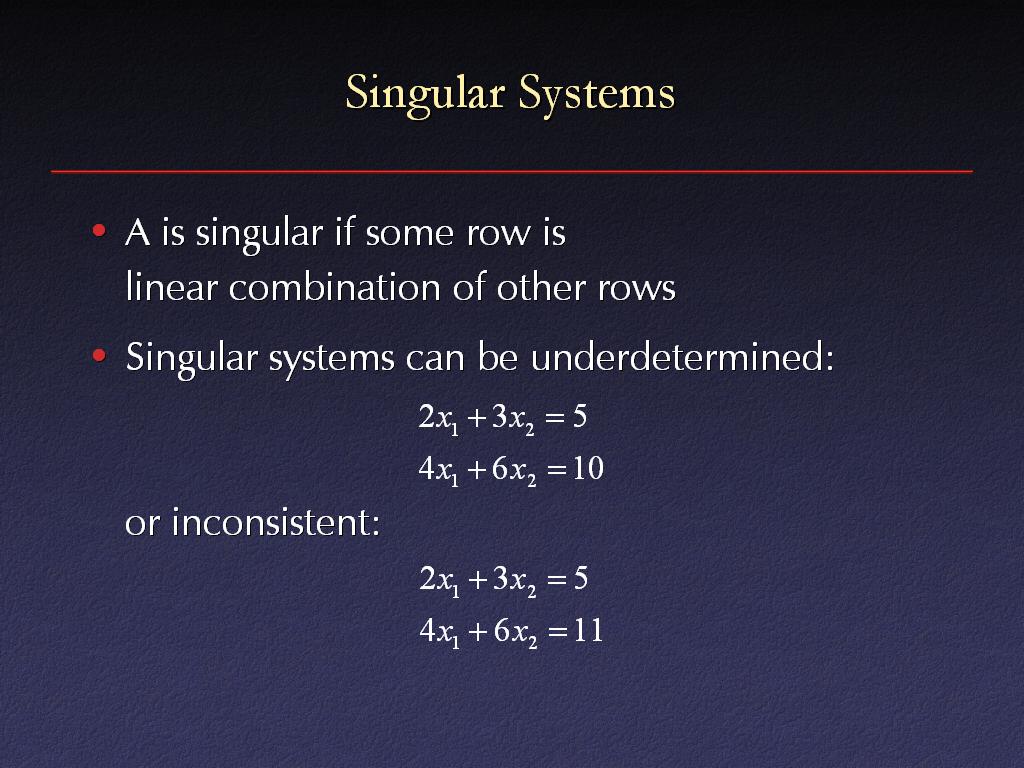 Singular Systems

• A is singular if some row is linear combination of other rows

• Singular systems can be underdetermined:

$2x_1 + 3x_2 = 5$
$4x_1 + 6x_2 = 10$

or inconsistent:

$2x_1 + 3x_2 = 5$
$4x_1 + 6x_2 = 11$